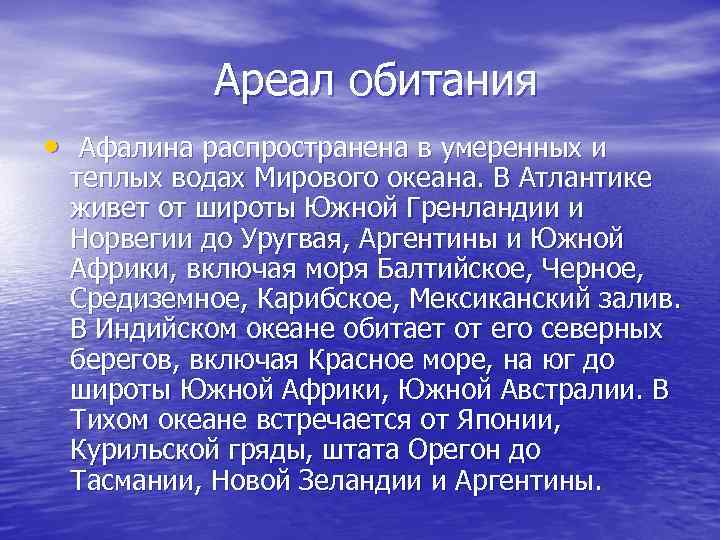 Ареал обитания

• Афалина распространена в умеренных и теплых водах Мирового океана. В Атлантике живет от широты Южной Гренландии и Норвегии до Уругвая, Аргентины и Южной Африки, включая моря Балтийское, Черное, Средиземное, Карибское, Мексиканский залив. В Индийском океане обитает от его северных берегов, включая Красное море, на юг до широты Южной Африки, Южной Австралии. В Тихом океане встречается от Японии, Курильской гряды, штата Орегон до Тасмании, Новой Зеландии и Аргентины.